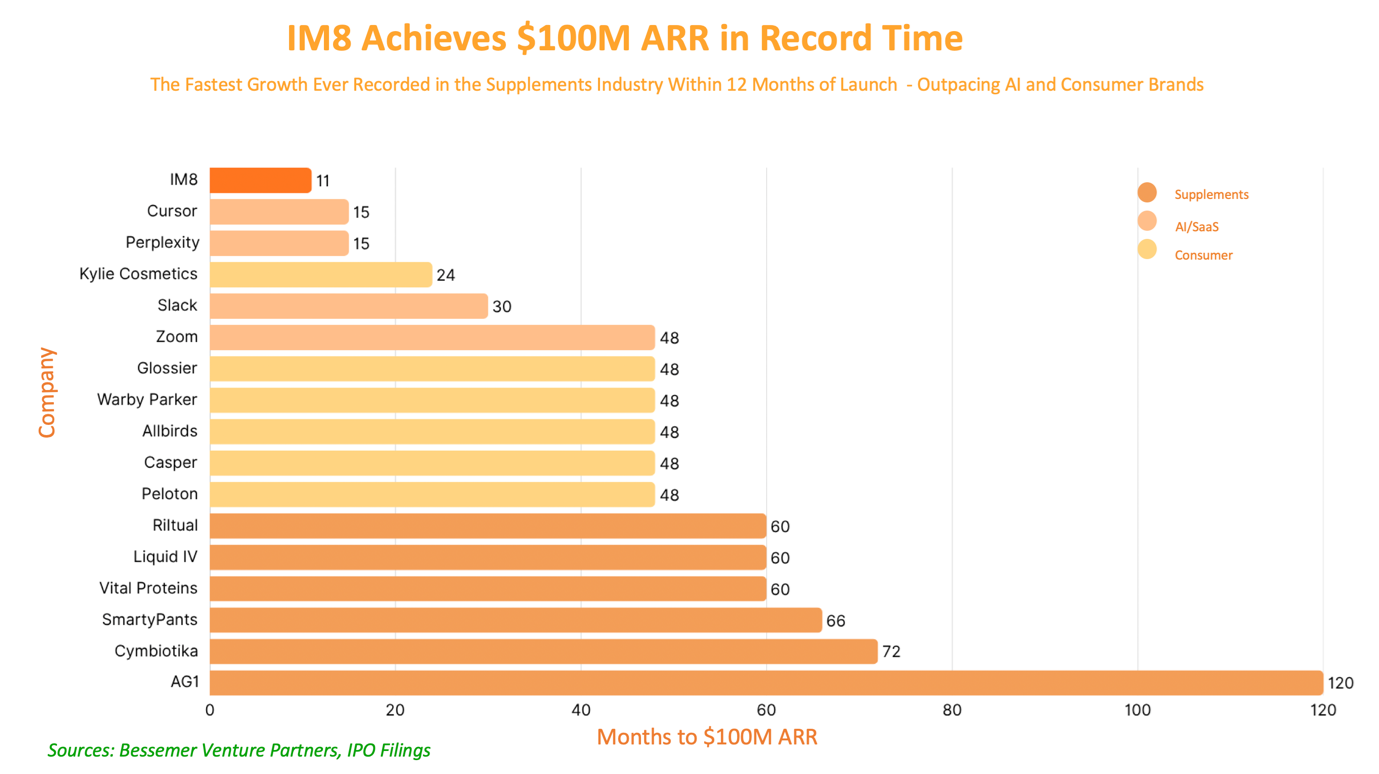 IM8 Achieves \$100M ARR in Record Time

The Fastest Growth Ever Recorded in the Supplements Industry Within 12 Months of Launch - Outpacing AI and Consumer Brands

Supplements
AI/SaaS
Consumer

Company

IM8 11
Cursor 15
Perplexity 15
Kylie Cosmetics 24
Slack 30
Zoom 48
Glossier 48
Warby Parker 48
Allbirds 48
Casper 48
Peloton 48
Riltual 60
Liquid IV 60
Vital Proteins 60
SmartyPants 66
Cymbiotika 72
AG1 120

0 20 40 60 80 100 120

Months to \$100M ARR

Sources: Bessemer Venture Partners, IPO Filings